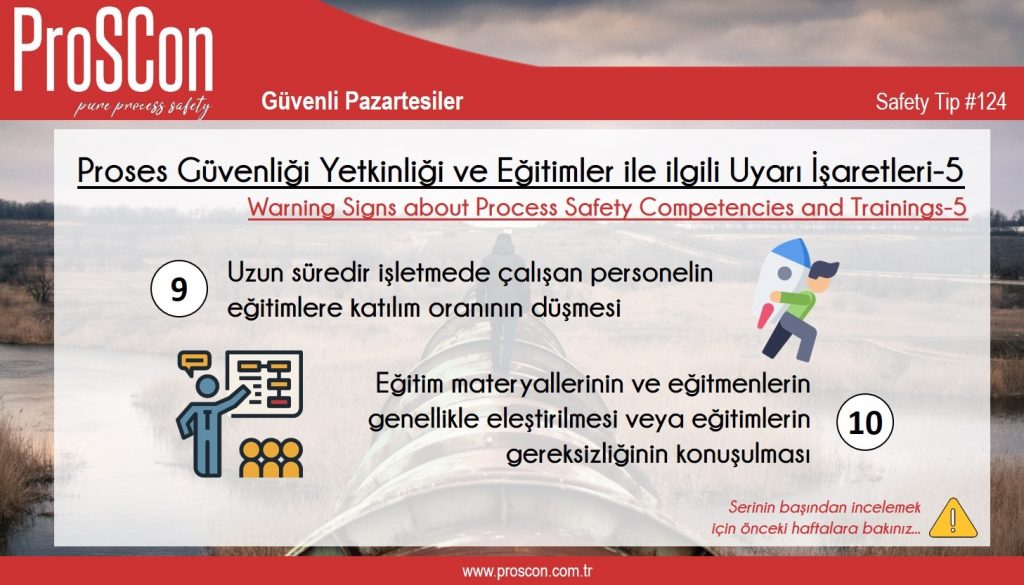 ProSCon
pure process safety

Güvenli Pazartesiler

Safety Tip #124

Proses Güvenliği Yetkinliği ve Eğitimler ile ilgili Uyarı İşaretleri-5

Warning Signs about Process Safety Competencies and Trainings-5

9

Uzun süredir işletmede çalışan personelin eğitimlere katılım oranının düşmesi

Eğitim materyallerinin ve eğitmenlerin genellikle eleştirilmesi veya eğitimlerin gereksizliğinin konuşulması

10

Serinin başından incelemek için önceki haftalara bakınız...

www.proscon.com.tr